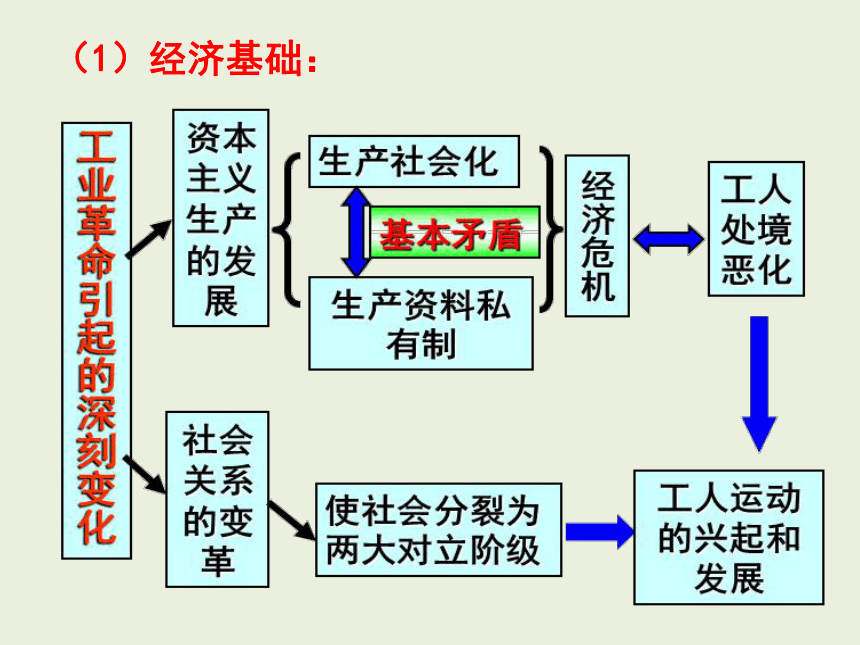 （1）经济基础：

工业革命引起的深刻变化

资本主义生产的发展

生产社会化

基本矛盾

生产资料私有制

经济危机

工人处境恶化

社会关系的变革

使社会分裂为两大对立阶级

工人运动的兴起和发展